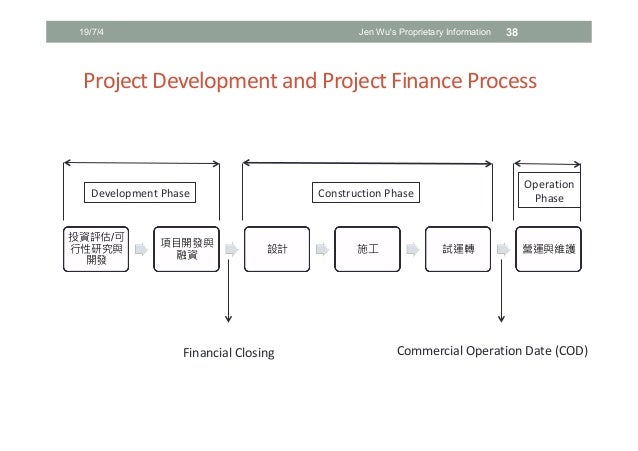 19/7/4 Jen Wu's Proprietary Information 38

Project Development and Project Finance Process

Development Phase

Construction Phase

Operation Phase

投資評估/可行性研究與開發

項目開發與融資

設計

施工

試運轉

營運與維護

Financial Closing

Commercial Operation Date (COD)